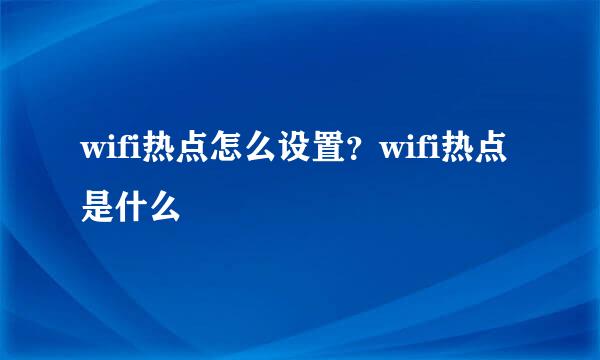 wifi热点怎么设置？wifi热点是什么